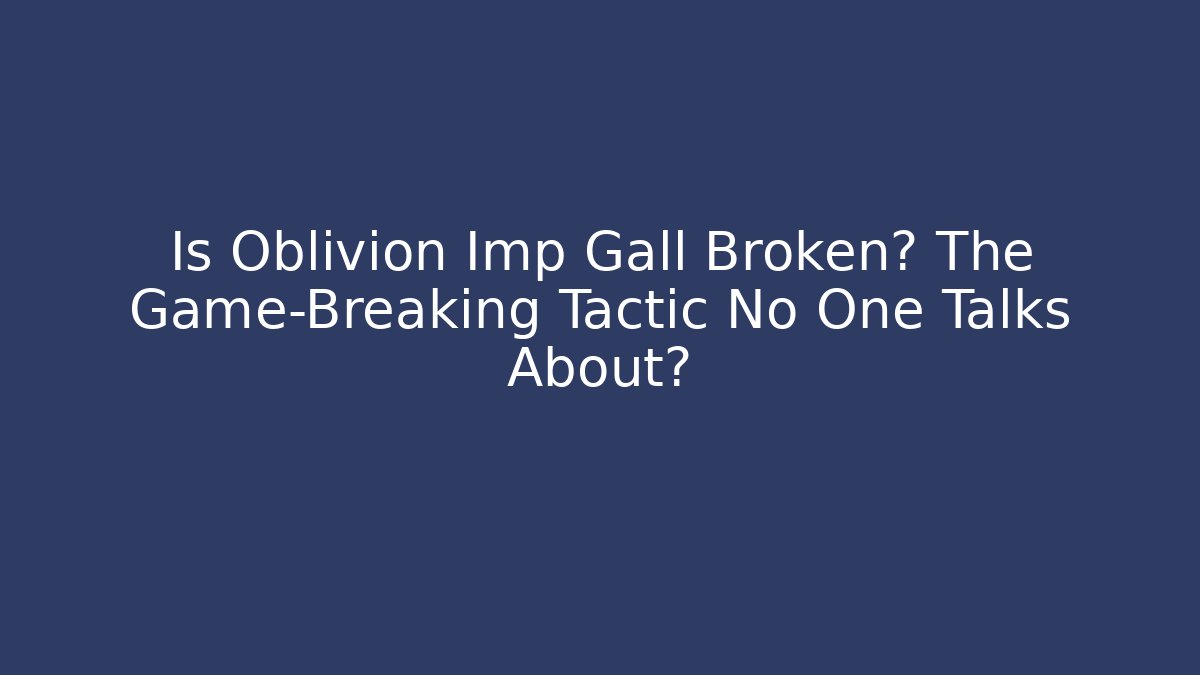 Is Oblivion Imp Gall Broken? The Game-Breaking Tactic No One Talks About?